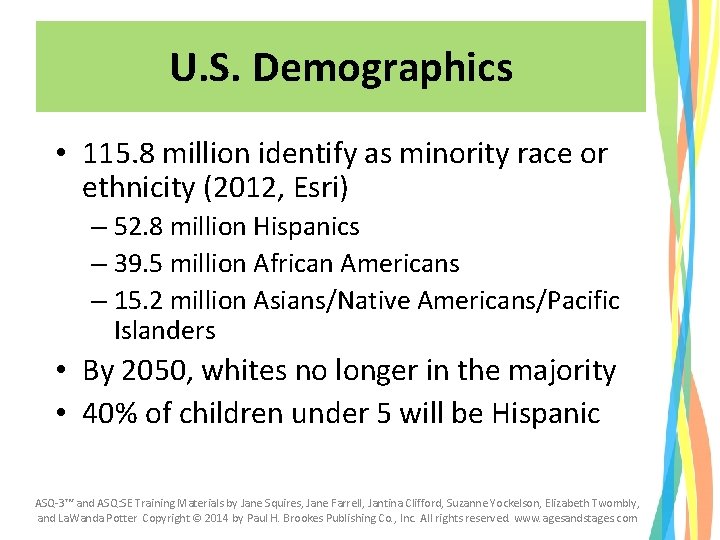 U.S. Demographics

• 115.8 million identify as minority race or ethnicity (2012, Esri)
– 52.8 million Hispanics
– 39.5 million African Americans
– 15.2 million Asians/Native Americans/Pacific Islanders
• By 2050, whites no longer in the majority
• 40% of children under 5 will be Hispanic

ASQ-3™ and ASQ:SE Training Materials by Jane Squires, Jane Farrell, Jantina Clifford, Suzanne Yockelson, Elizabeth Twombly, and LaWanda Potter Copyright © 2014 by Paul H. Brookes Publishing Co., Inc. All rights reserved. www.agesandstages.com